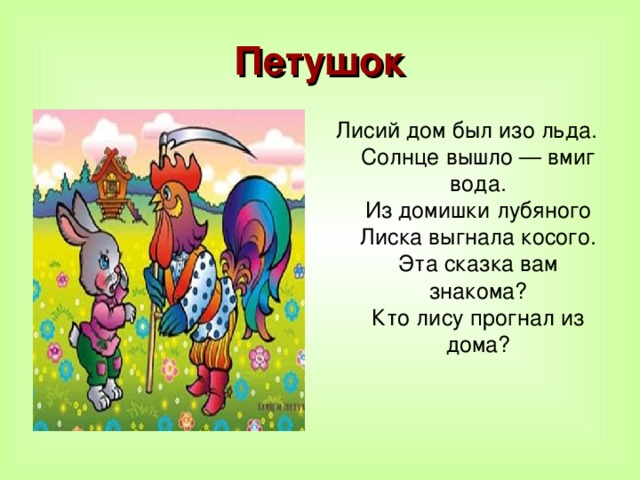 Петушок

Лисий дом был изо льда.
Солнце вышло — вмиг вода.
Из домишки лубяного
Лиска выгнала косого.
Эта сказка вам знакома?
Кто лису прогнал из дома?

ЗАЯЦ И ПЕТУХ